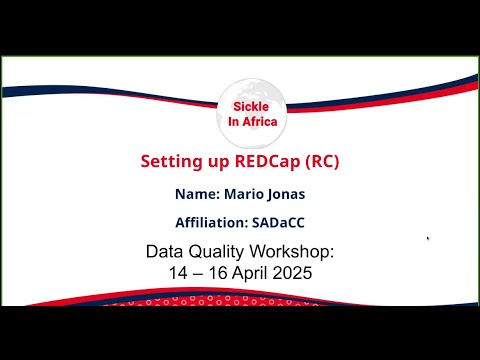 Sickle
In Africa

Setting up REDCap (RC)

Name: Mario Jonas

Affiliation: SADaCC

Data Quality Workshop:
14 – 16 April 2025